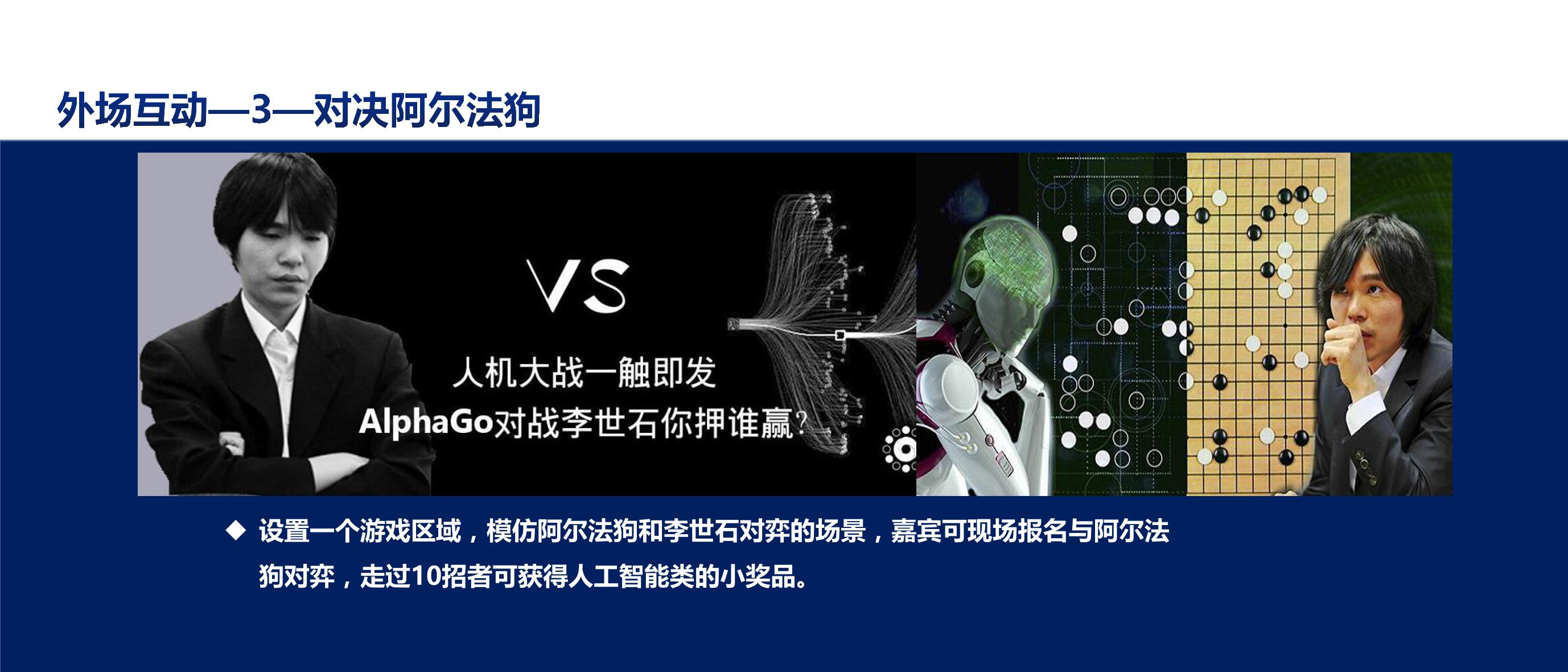 外场互动—3—对决阿尔法狗

VS

人机大战一触即发
AlphaGo对战李世石你押谁赢?

◆ 设置一个游戏区域，模仿阿尔法狗和李世石对弈的场景，嘉宾可现场报名与阿尔法狗对弈，走过10招者可获得人工智能类的小奖品。